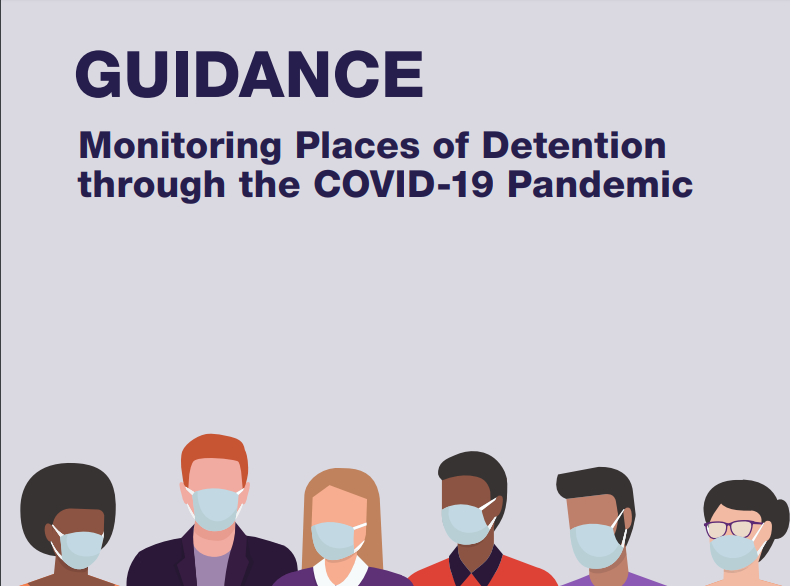 GUIDANCE

Monitoring Places of Detention through the COVID-19 Pandemic